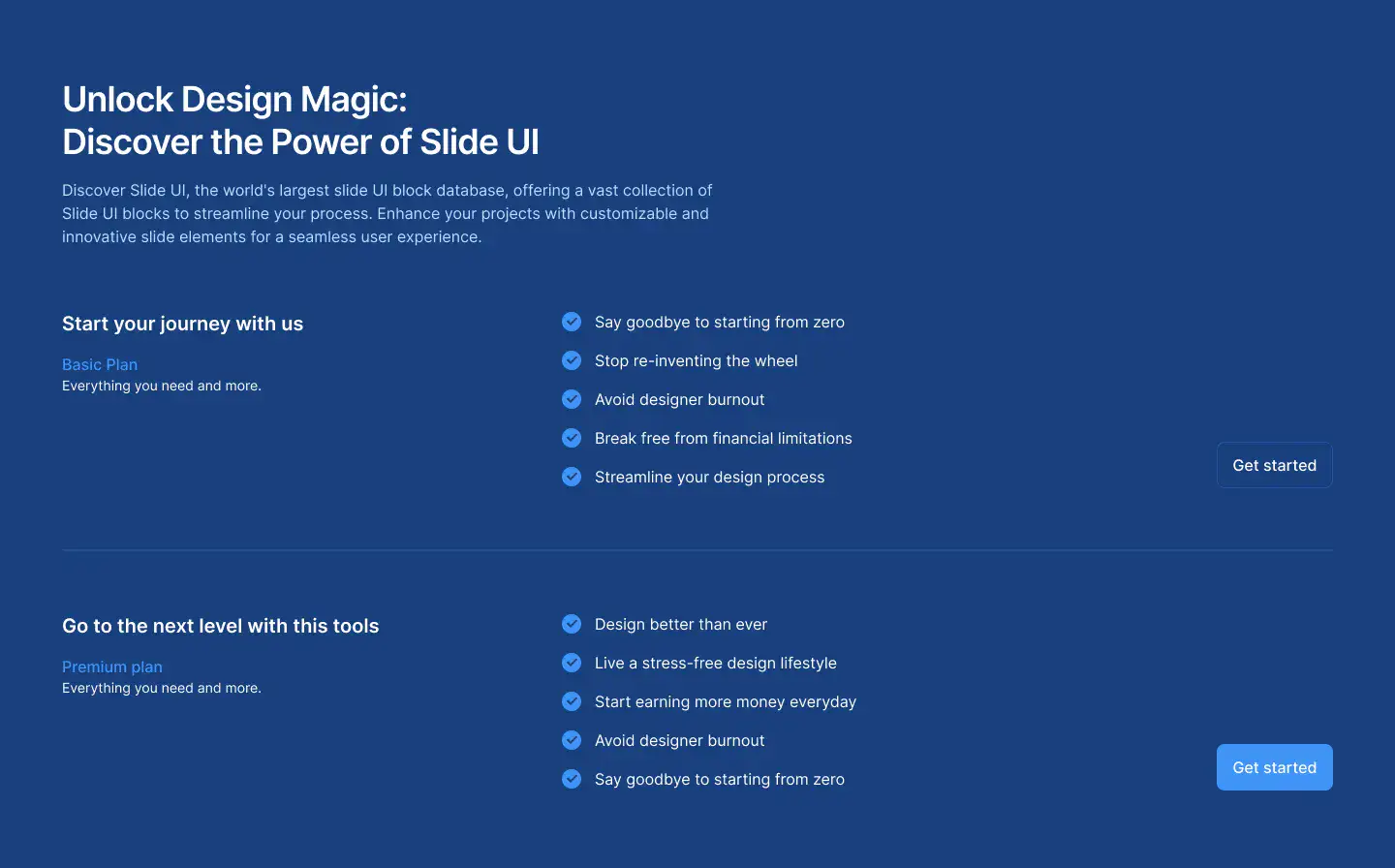 Unlock Design Magic:
Discover the Power of Slide UI

Discover Slide UI, the world's largest slide UI block database, offering a vast collection of Slide UI blocks to streamline your process. Enhance your projects with customizable and innovative slide elements for a seamless user experience.

Start your journey with us

Basic Plan
Everything you need and more.

Say goodbye to starting from zero
Stop re-inventing the wheel
Avoid designer burnout
Break free from financial limitations
Streamline your design process

Get started

Go to the next level with this tools

Premium plan
Everything you need and more.

Design better than ever
Live a stress-free design lifestyle
Start earning more money everyday
Avoid designer burnout
Say goodbye to starting from zero

Get started